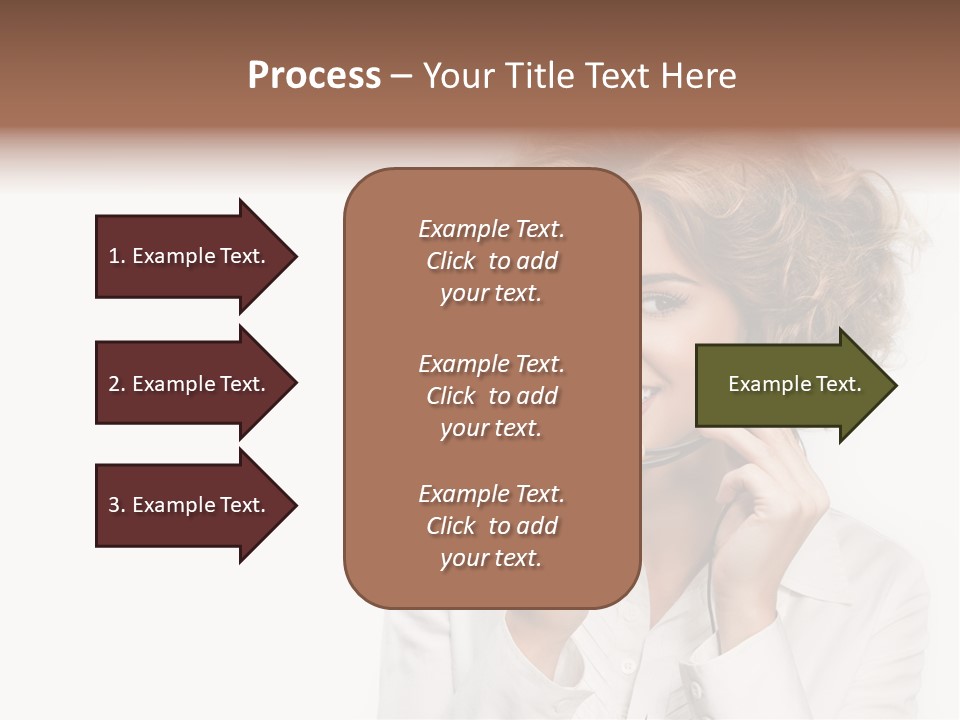 Process – Your Title Text Here

1. Example Text.

2. Example Text.

3. Example Text.

Example Text. Click to add your text.

Example Text. Click to add your text.

Example Text. Click to add your text.

Example Text.